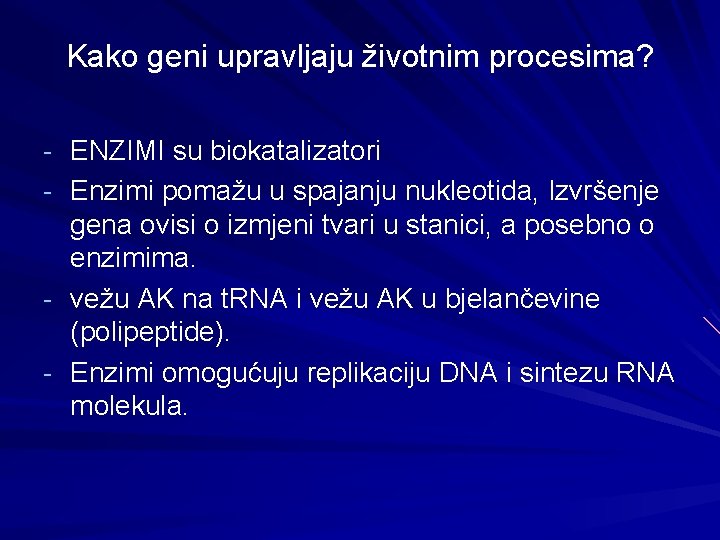 Kako geni upravljaju životnim procesima?

- ENZIMI su biokatalizatori
- Enzimi pomažu u spajanju nukleotida, Izvršenje gena ovisi o izmjeni tvari u stanici, a posebno o enzimima.
- vežu AK na tRNA i vežu AK u bjelančevine (polipeptide).
- Enzimi omogućuju replikaciju DNA i sintezu RNA molekula.